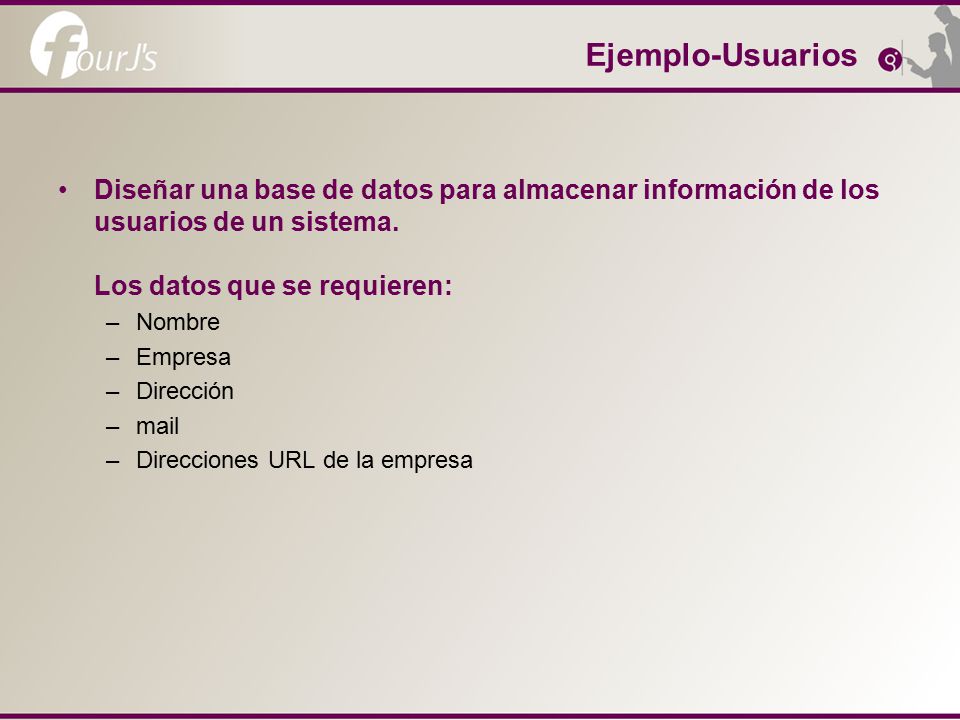 fourJ's

Ejemplo-Usuarios

• Diseñar una base de datos para almacenar información de los usuarios de un sistema.

Los datos que se requieren:

– Nombre
– Empresa
– Dirección
– mail
– Direcciones URL de la empresa